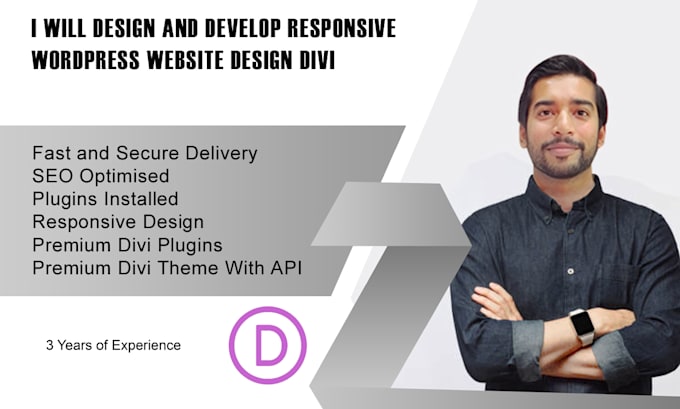 I WILL DESIGN AND DEVELOP RESPONSIVE WORDPRESS WEBSITE DESIGN DIVI

Fast and Secure Delivery
SEO Optimised
Plugins Installed
Responsive Design
Premium Divi Plugins
Premium Divi Theme With API

3 Years of Experience

D